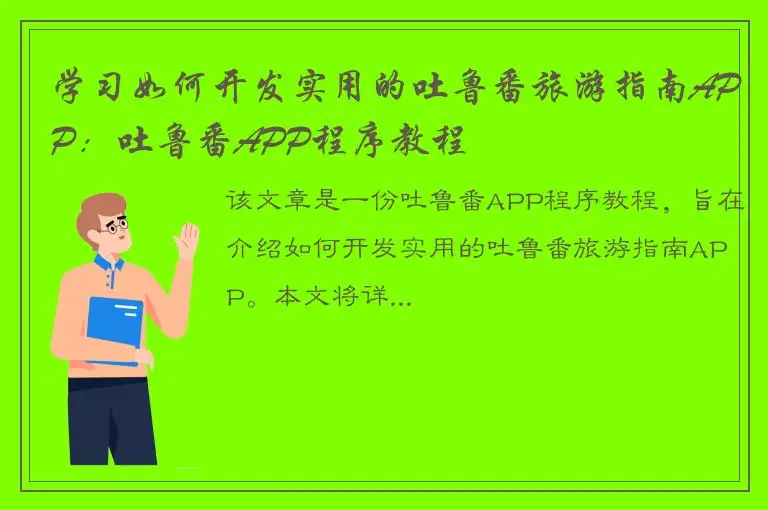 学习如何开发实用的吐鲁番旅游指南APP：吐鲁番APP程序教程

该文章是一份吐鲁番APP程序教程，旨在介绍如何开发实用的吐鲁番旅游指南APP。本文将详...